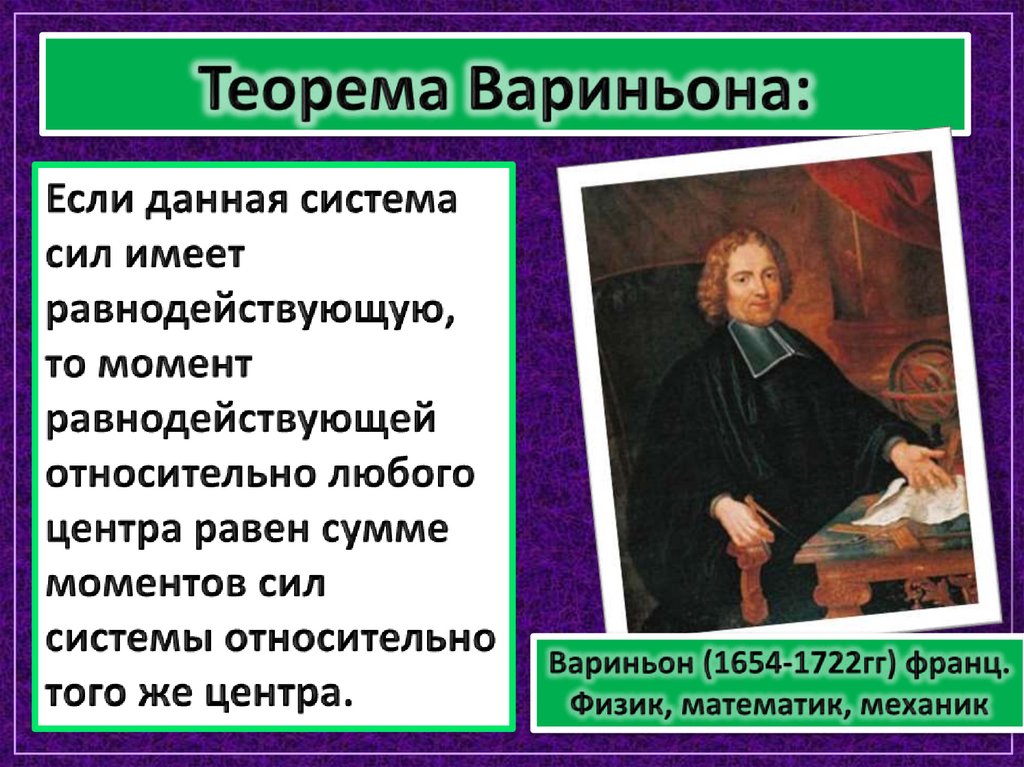 Теорема Вариньона:

Если данная система сил имеет равнодействующую, то момент равнодействующей относительно любого центра равен сумме моментов сил системы относительно того же центра.

Вариньон (1654-1722гг) франц. Физик, математик, механик